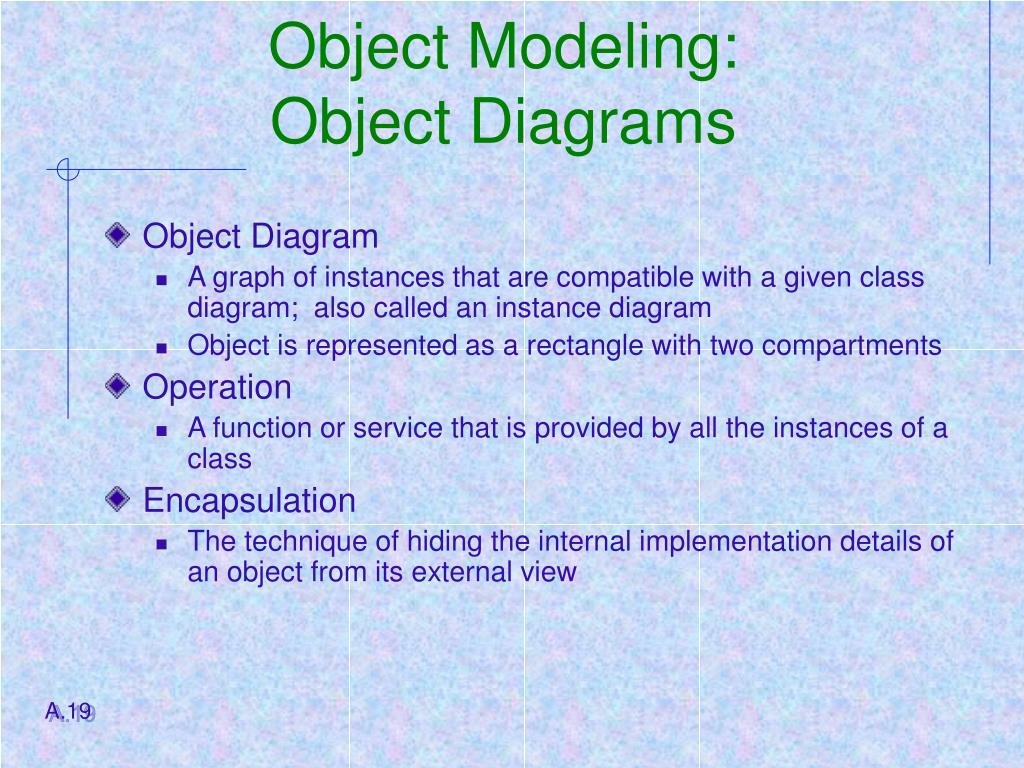 Object Modeling:
Object Diagrams

Object Diagram

A graph of instances that are compatible with a given class diagram;  also called an instance diagram

Object is represented as a rectangle with two compartments

Operation

A function or service that is provided by all the instances of a class

Encapsulation

The technique of hiding the internal implementation details of an object from its external view

A.19